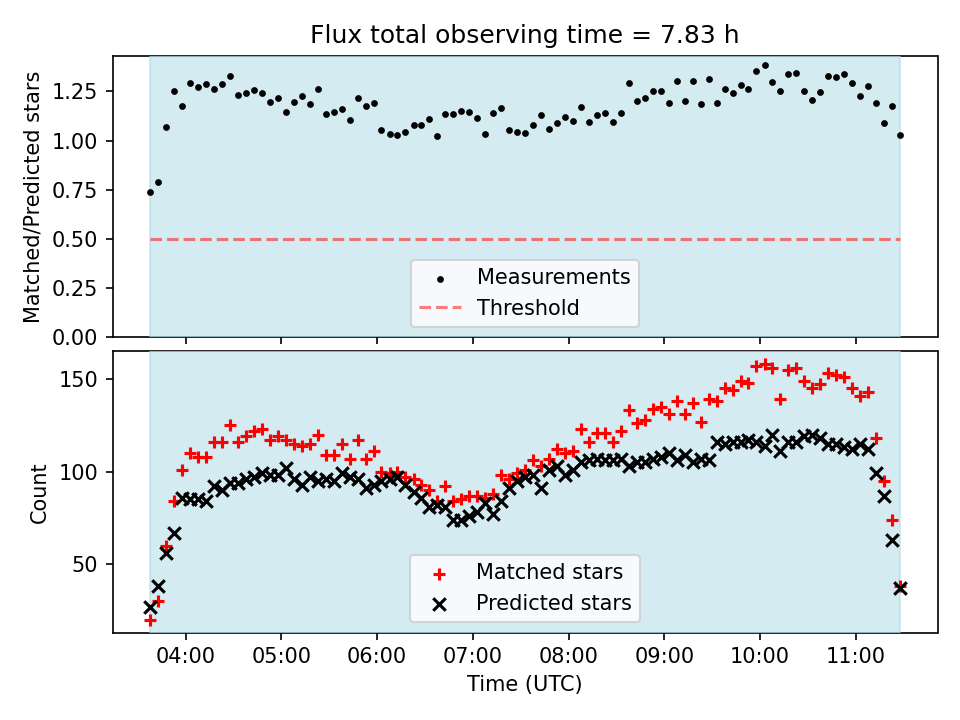 Flux total observing time = 7.83 h

Matched/Predicted stars

1.25
1.00
0.75
0.50
0.25
0.00

Measurements
Threshold

Count

150
100
50

Matched stars
Predicted stars

04:00
05:00
06:00
07:00
08:00
09:00
10:00
11:00

Time (UTC)